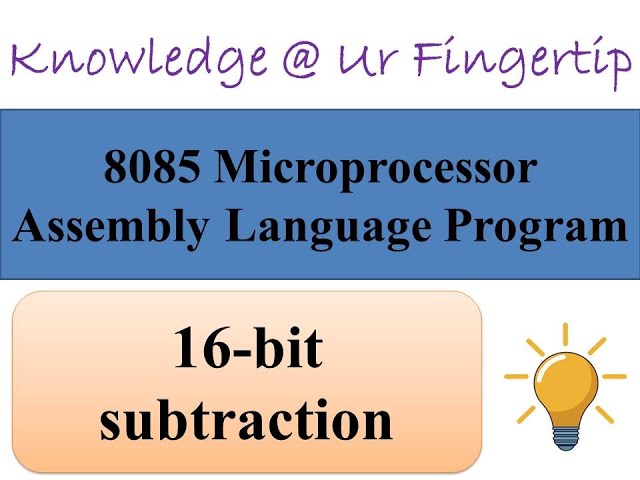 Knowledge @ Ur Fingertip

8085 Microprocessor
Assembly Language Program

16-bit
subtraction